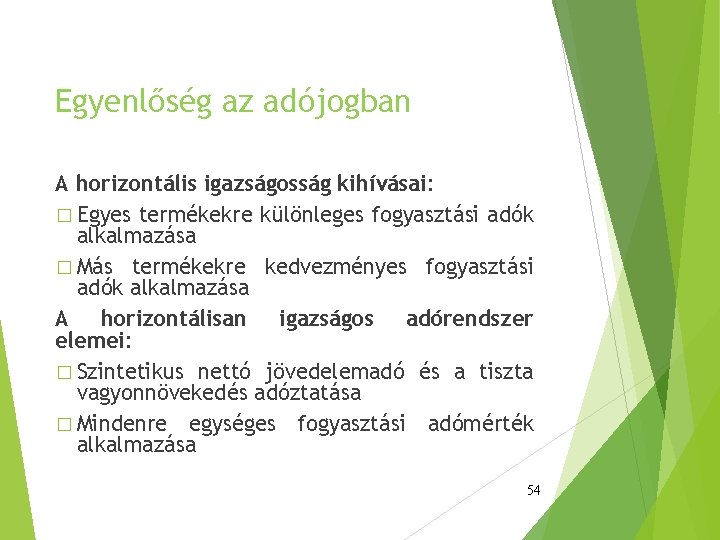 Egyenlőség az adójogban

A horizontális igazságosság kihívásai:

□ Egyes termékekre különleges fogyasztási adók alkalmazása

□ Más termékekre kedvezményes fogyasztási adók alkalmazása

A horizontálisan igazságos adórendszer elemei:

□ Szintetikus nettó jövedelemadó és a tiszta vagyonnövekedés adóztatása

□ Mindenre egységes fogyasztási adómérték alkalmazása

54